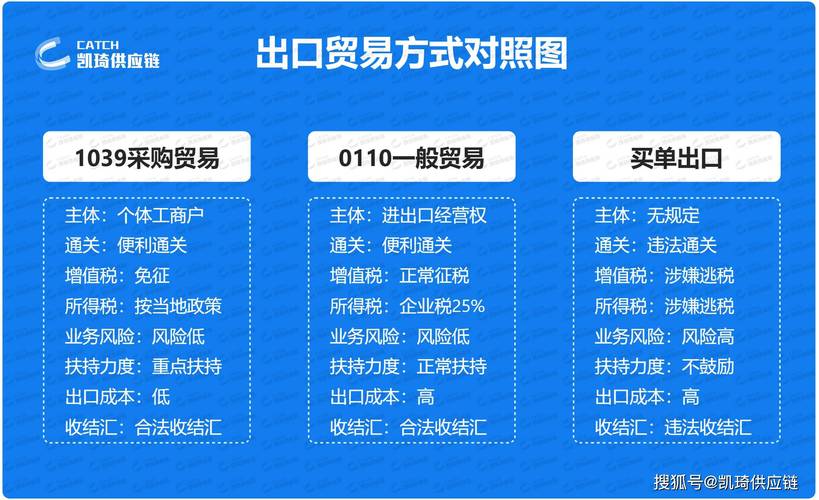 CATCH
凯琦供应链

出口贸易方式对照图

1039采购贸易

主体：个体工商户
通关：便利通关
增值税：免征
所得税：按当地政策
业务风险：风险低
扶持力度：重点扶持
出口成本：低
收结汇：合法收结汇

0110一般贸易

主体：进出口经营权
通关：便利通关
增值税：正常征税
所得税：企业税25%
业务风险：风险低
扶持力度：正常扶持
出口成本：高
收结汇：合法收结汇

买单出口

主体：无规定
通关：违法通关
增值税：涉嫌逃税
所得税：涉嫌逃税
业务风险：风险高
扶持力度：不鼓励
出口成本：高
收结汇：违法收结汇

搜狐号@凯琦供应链